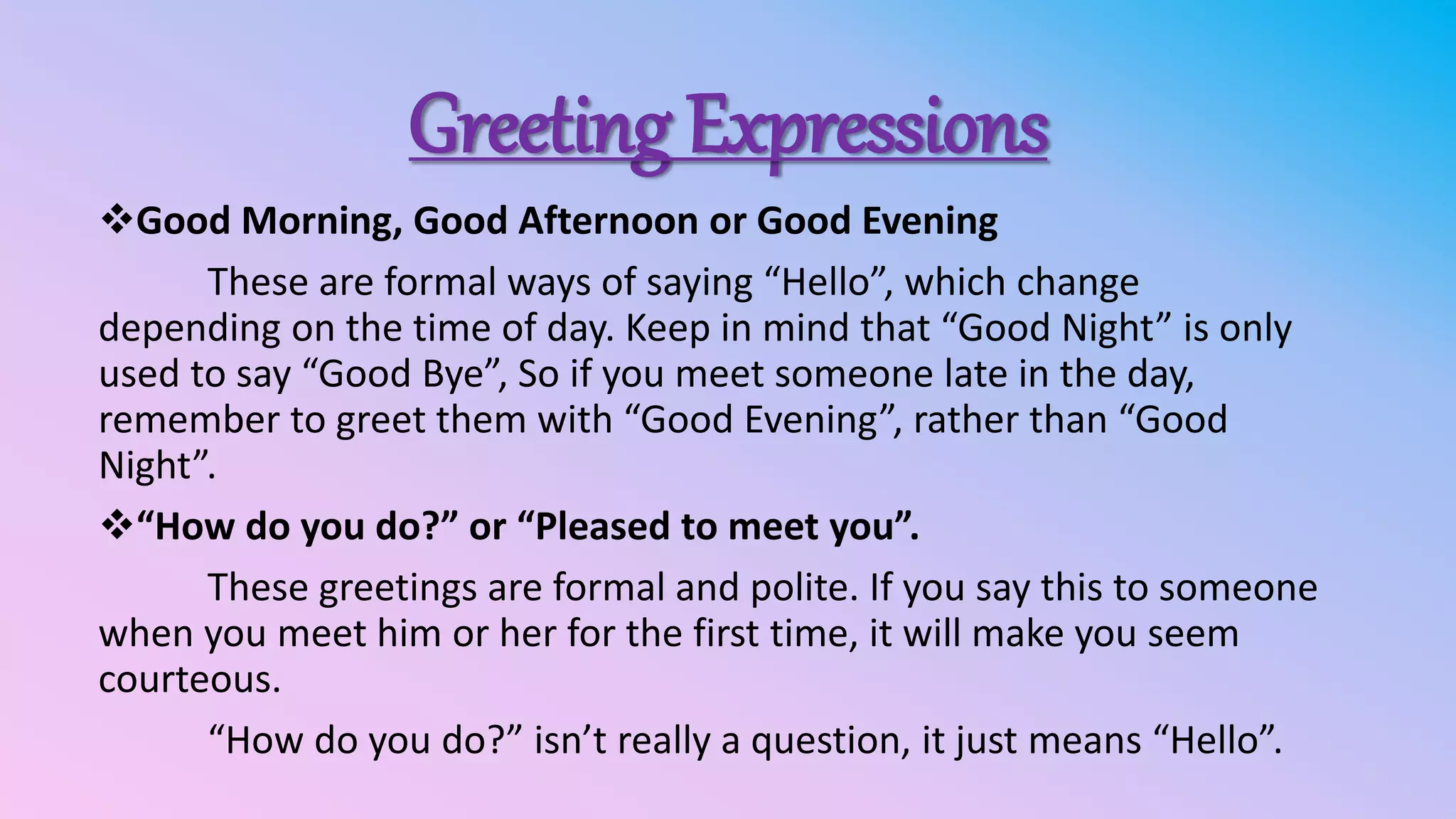 Greeting Expressions

❖Good Morning, Good Afternoon or Good Evening

These are formal ways of saying “Hello”, which change depending on the time of day. Keep in mind that “Good Night” is only used to say “Good Bye”, So if you meet someone late in the day, remember to greet them with “Good Evening”, rather than “Good Night”.

❖“How do you do?” or “Pleased to meet you”.

These greetings are formal and polite. If you say this to someone when you meet him or her for the first time, it will make you seem courteous.

“How do you do?” isn’t really a question, it just means “Hello”.